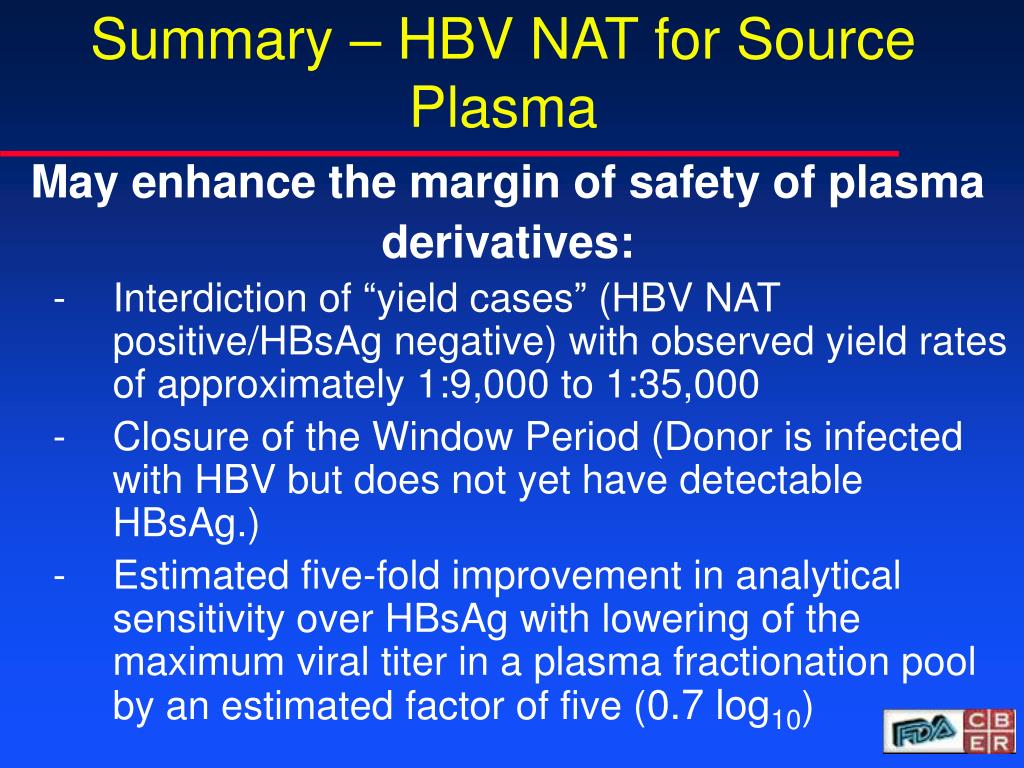 Summary – HBV NAT for Source Plasma

May enhance the margin of safety of plasma derivatives:

- Interdiction of “yield cases” (HBV NAT positive/HBsAg negative) with observed yield rates of approximately 1:9,000 to 1:35,000
- Closure of the Window Period (Donor is infected with HBV but does not yet have detectable HBsAg.)
- Estimated five-fold improvement in analytical sensitivity over HBsAg with lowering of the maximum viral titer in a plasma fractionation pool by an estimated factor of five (0.7 $\log_{10}$)

FDA CBER